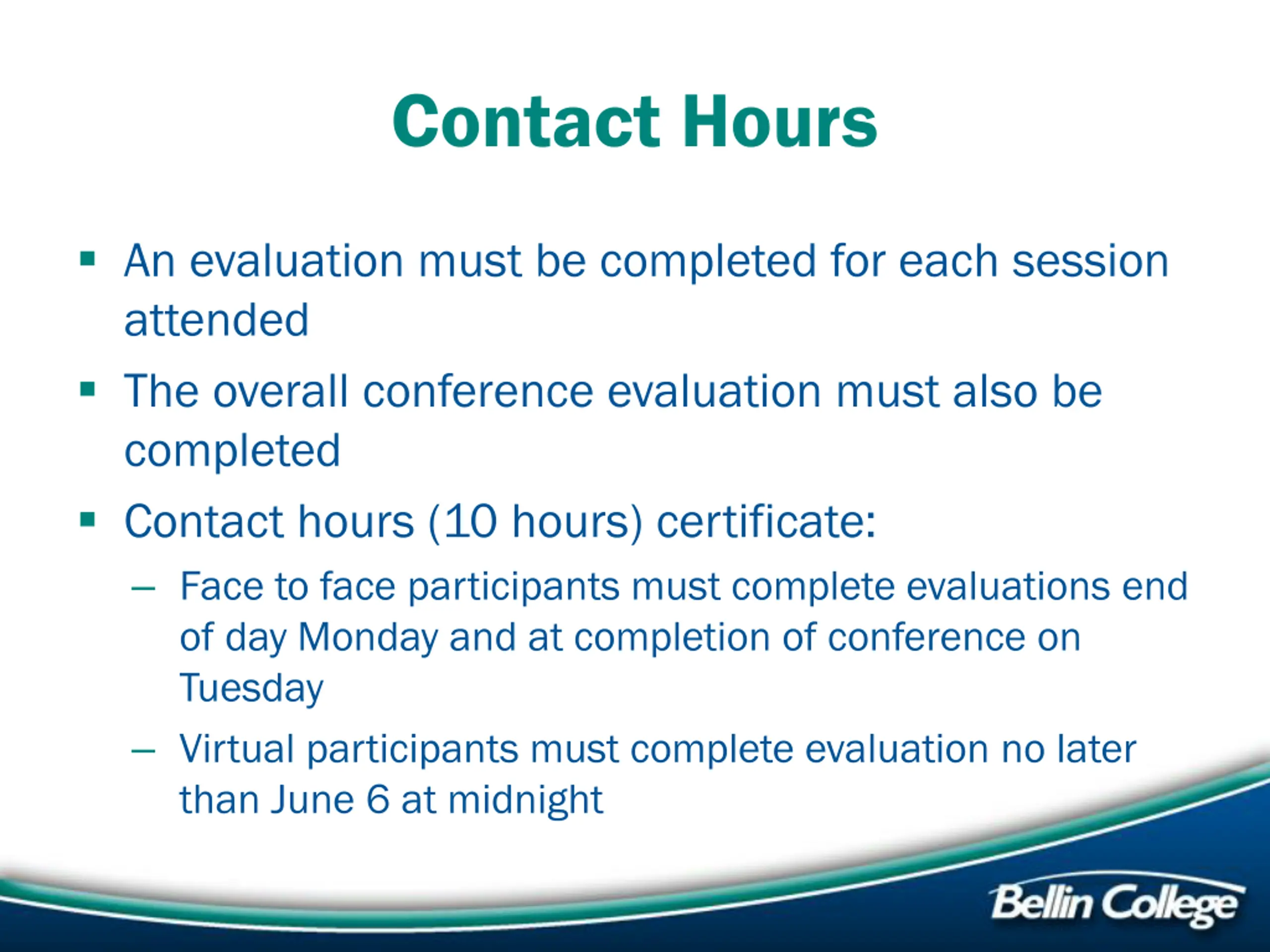 Contact Hours

▪ An evaluation must be completed for each session attended

▪ The overall conference evaluation must also be completed

▪ Contact hours (10 hours) certificate:

– Face to face participants must complete evaluations end of day Monday and at completion of conference on Tuesday

– Virtual participants must complete evaluation no later than June 6 at midnight

Bellin College